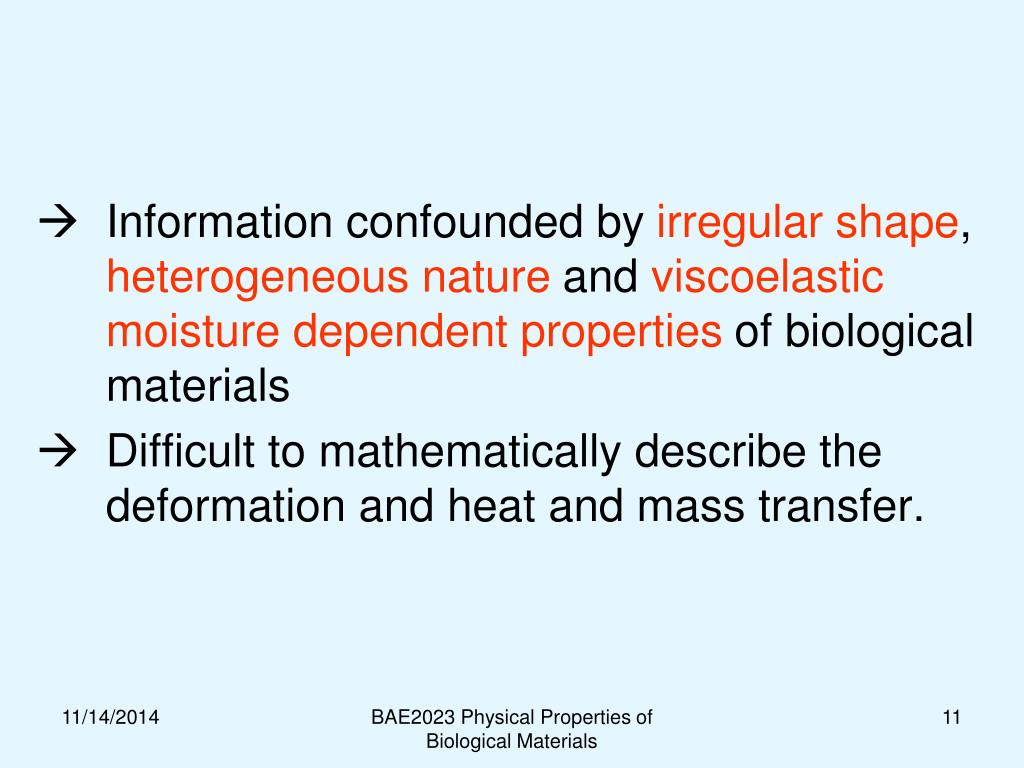 → Information confounded by irregular shape, heterogeneous nature and viscoelastic moisture dependent properties of biological materials

→ Difficult to mathematically describe the deformation and heat and mass transfer.

11/14/2014

BAE2023 Physical Properties of Biological Materials

11